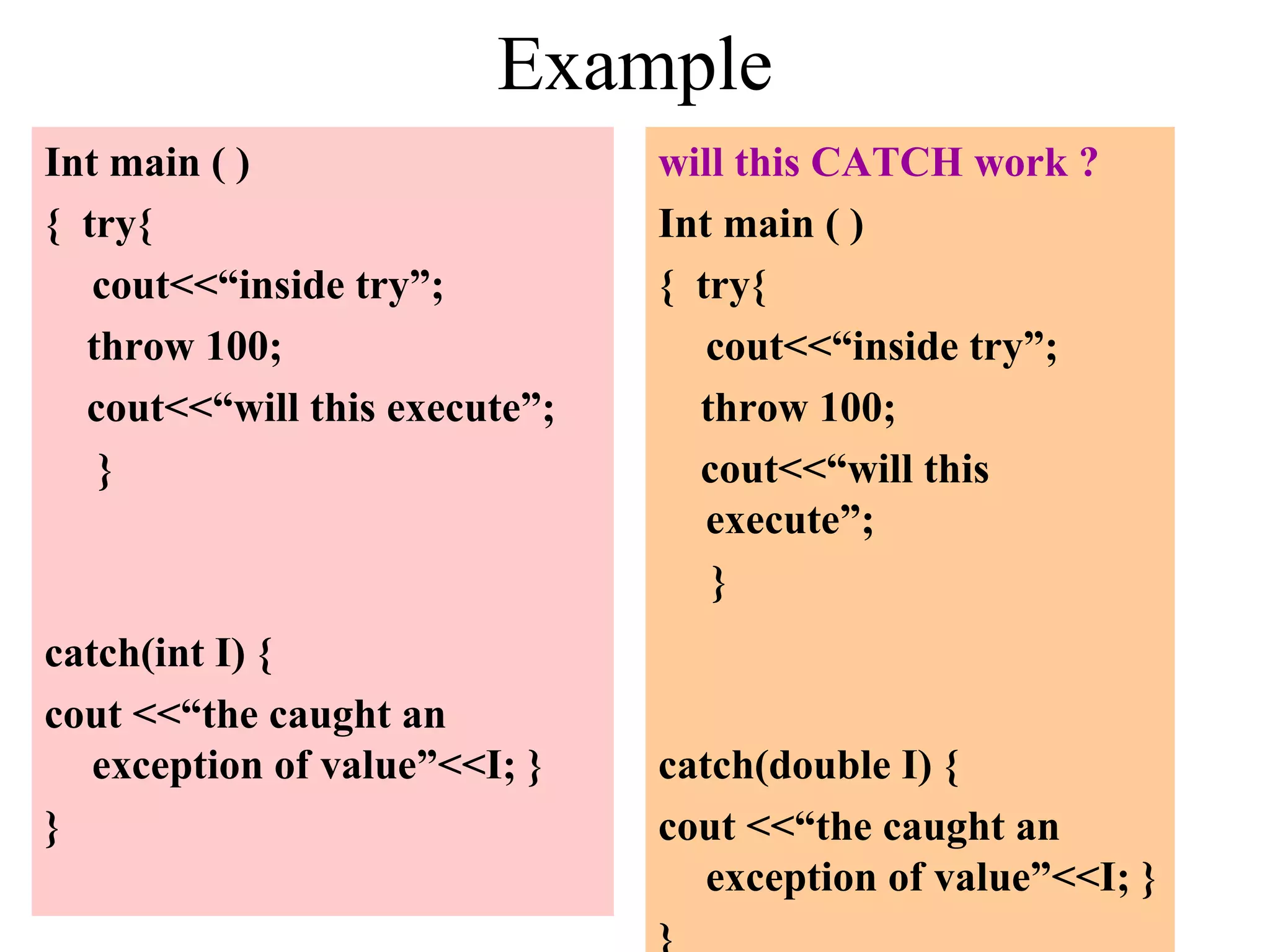 Example

Int main ( )
{ try{
cout<<“inside try”;
throw 100;
cout<<“will this execute”;
}

catch(int I) {
cout <<“the caught an exception of value”<<I; }
}

will this CATCH work ?
Int main ( )
{ try{
cout<<“inside try”;
throw 100;
cout<<“will this execute”;
}

catch(double I) {
cout <<“the caught an exception of value”<<I; }
}